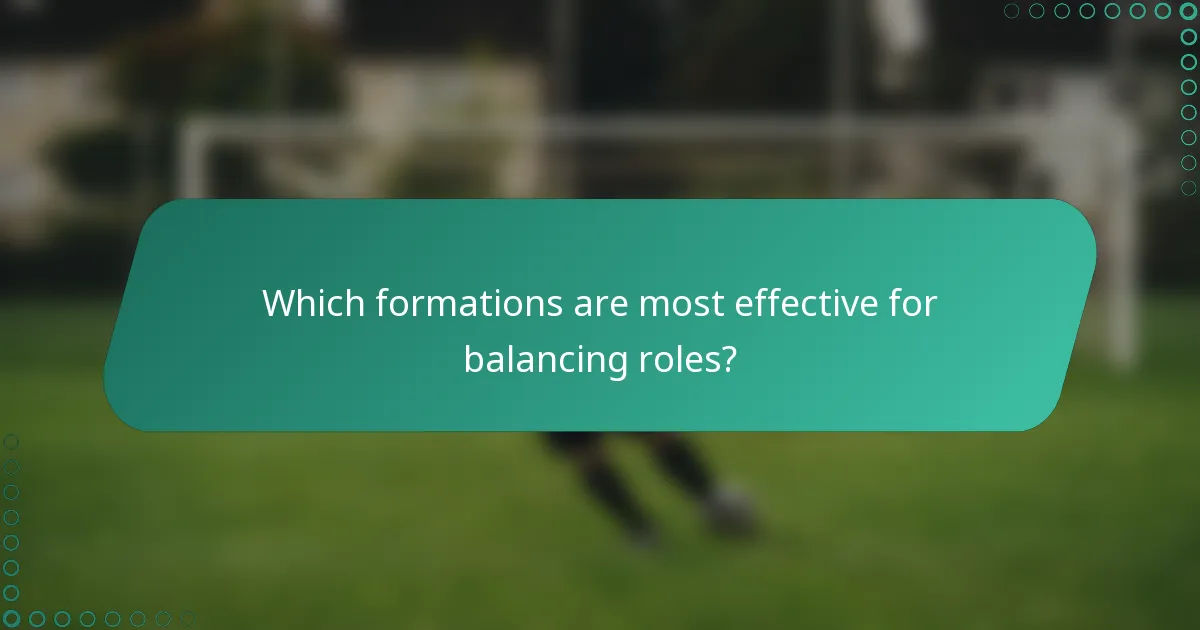 Which formations are most effective for balancing roles?